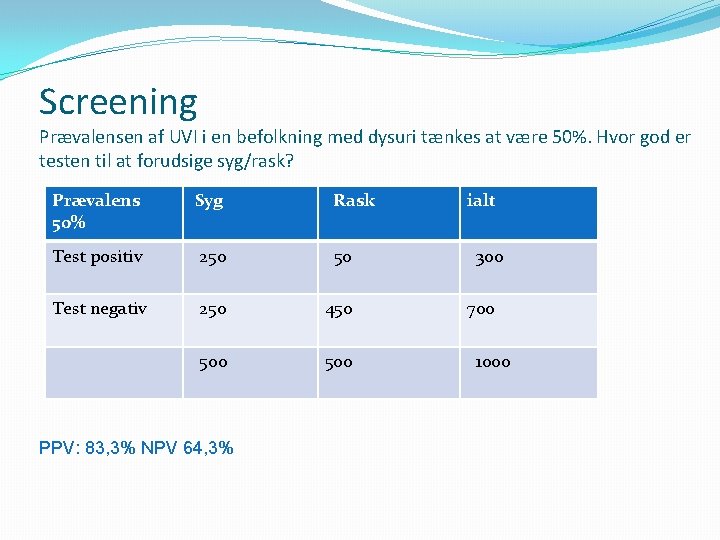 Screening

Prævalensen af UVI i en befolkning med dysuri tænkes at være 50%. Hvor god er testen til at forudsige syg/rask?

| Prævalens 50% | Syg | Rask | ialt |
|---|---|---|---|
| Test positiv | 250 | 50 | 300 |
| Test negativ | 250 | 450 | 700 |
| | 500 | 500 | 1000 |

PPV: 83,3% NPV 64,3%